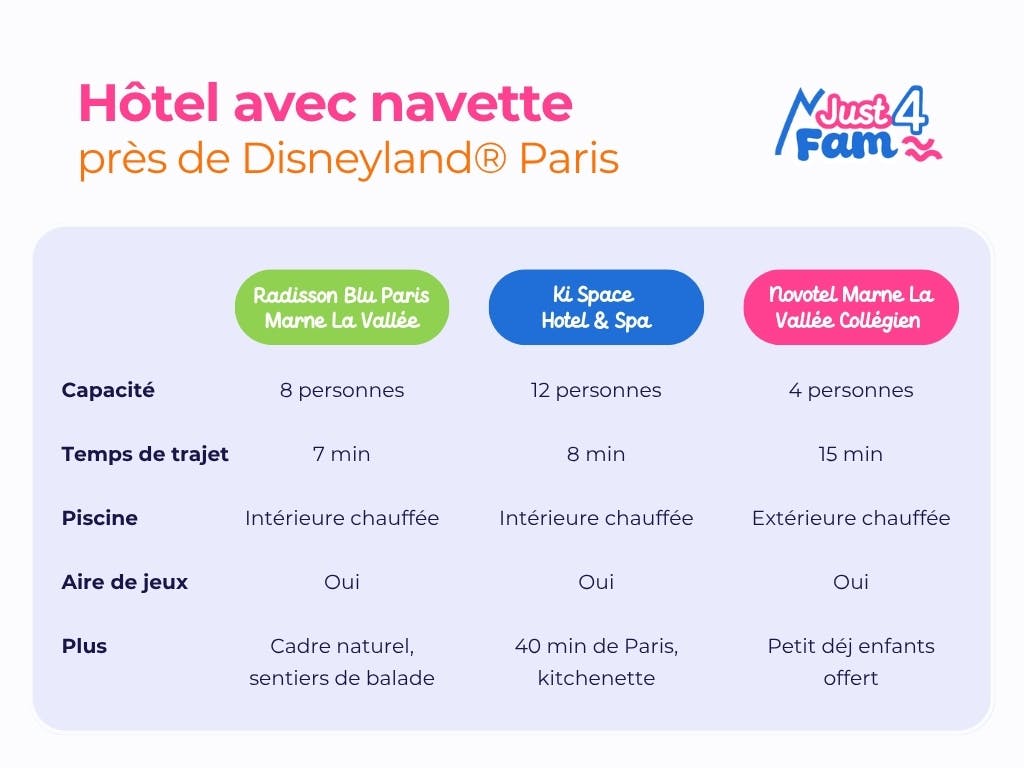 Hôtel avec navette
près de Disneyland® Paris

Just 4 Fam

| | Radisson Blu Paris Marne La Vallée | Ki Space Hotel & Spa | Novotel Marne La Vallée Collégien |
|---|---|---|---|
| Capacité | 8 personnes | 12 personnes | 4 personnes |
| Temps de trajet | 7 min | 8 min | 15 min |
| Piscine | Intérieure chauffée | Intérieure chauffée | Extérieure chauffée |
| Aire de jeux | Oui | Oui | Oui |
| Plus | Cadre naturel, sentiers de balade | 40 min de Paris, kitchenette | Petit déj enfants offert |